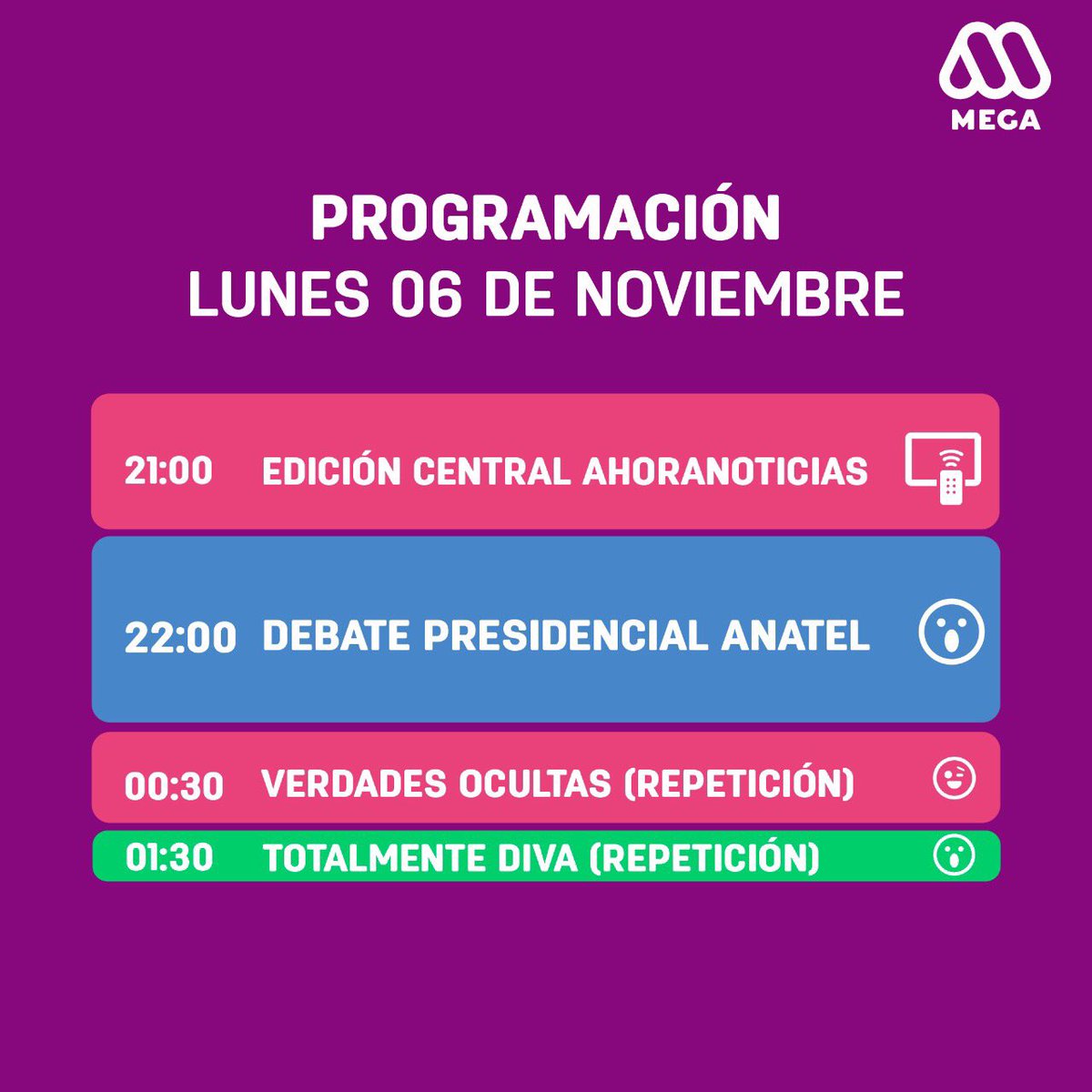 MEGA

PROGRAMACIÓN
LUNES 06 DE NOVIEMBRE

21:00 EDICIÓN CENTRAL AHORANOTICIAS

22:00 DEBATE PRESIDENCIAL ANATEL

00:30 VERDADES OCULTAS (REPETICIÓN)

01:30 TOTALMENTE DIVA (REPETICIÓN)